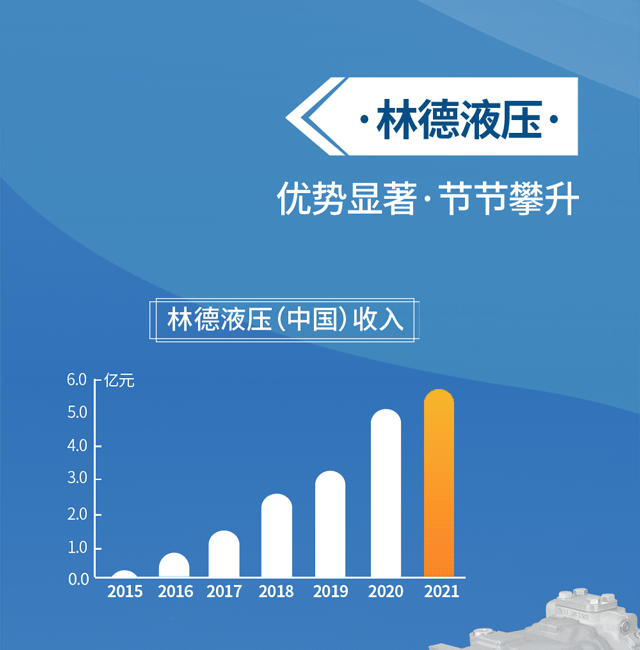 ·林德液压·

优势显著·节节攀升

林德液压(中国)收入

亿元

6.0
5.0
4.0
3.0
2.0
1.0
0.0

2015 2016 2017 2018 2019 2020 2021